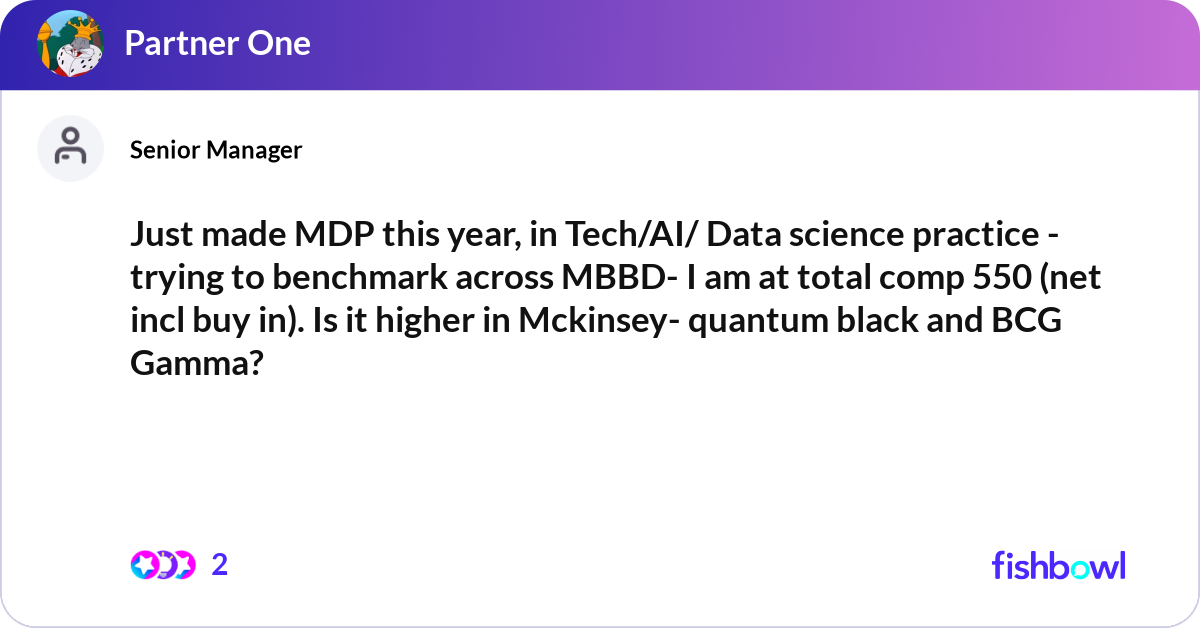 Partner One

Senior Manager

Just made MDP this year, in Tech/AI/ Data science practice - trying to benchmark across MBBD- I am at total comp 550 (net incl buy in). Is it higher in Mckinsey- quantum black and BCG Gamma?

2

fishbowl